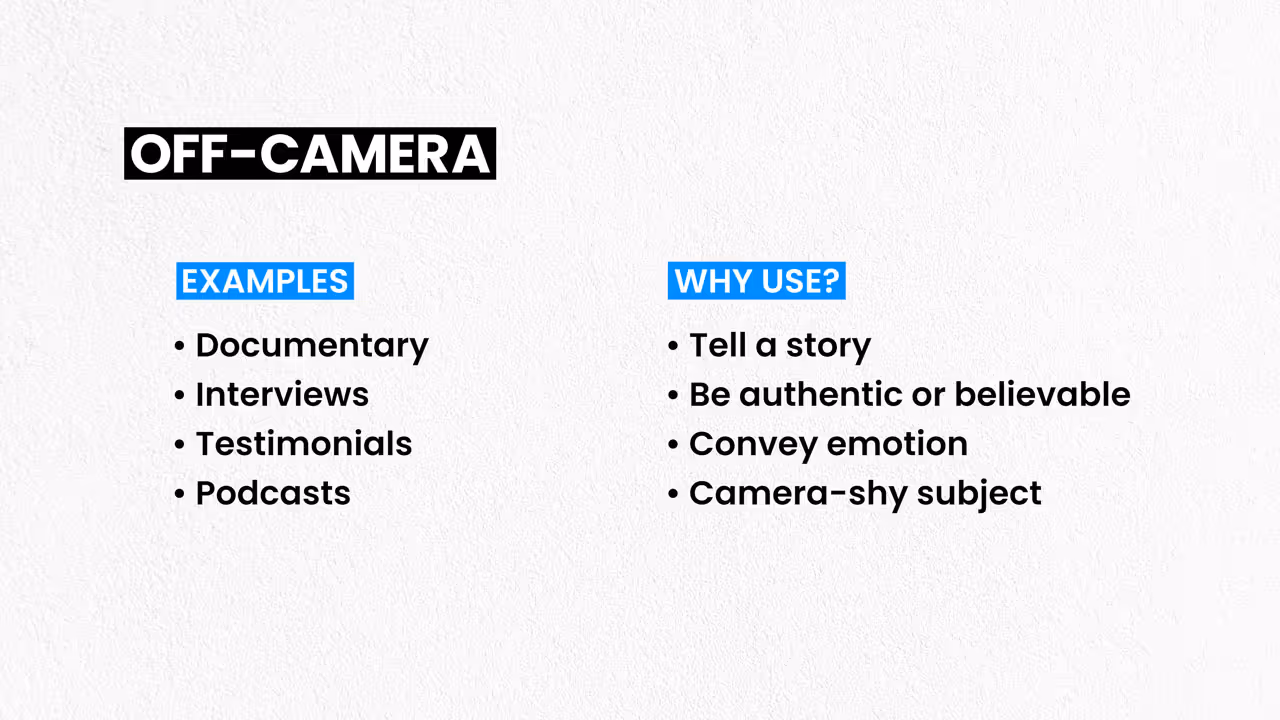 OFF-CAMERA

EXAMPLES

• Documentary
• Interviews
• Testimonials
• Podcasts

WHY USE?

• Tell a story
• Be authentic or believable
• Convey emotion
• Camera-shy subject